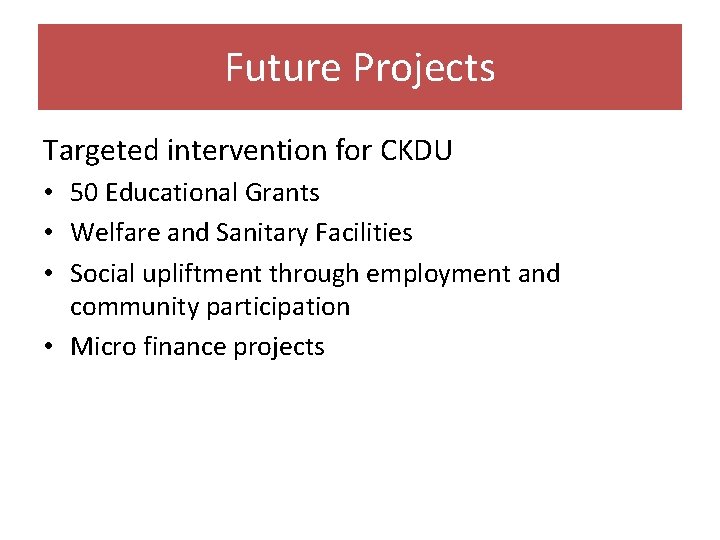 Future Projects

Targeted intervention for CKDU

• 50 Educational Grants
• Welfare and Sanitary Facilities
• Social upliftment through employment and community participation
• Micro finance projects